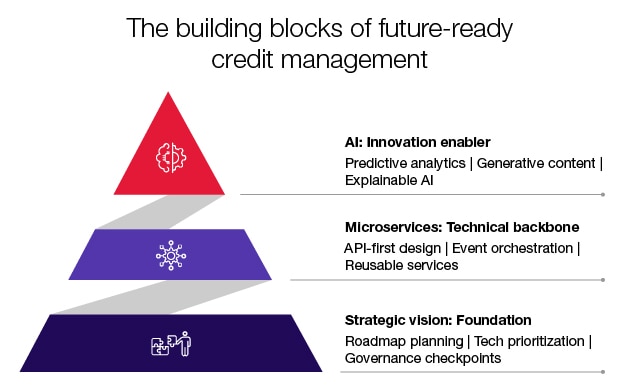 The building blocks of future-ready credit management

AI: Innovation enabler
Predictive analytics | Generative content | Explainable AI

Microservices: Technical backbone
API-first design | Event orchestration | Reusable services

Strategic vision: Foundation
Roadmap planning | Tech prioritization | Governance checkpoints